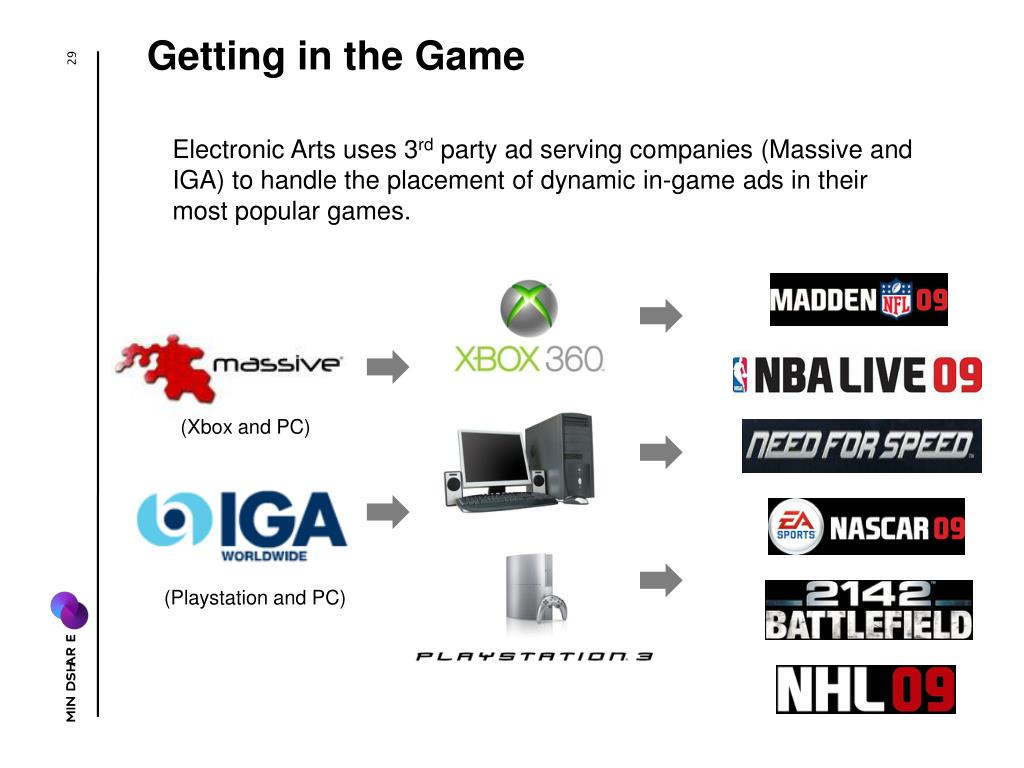 29

Getting in the Game

Electronic Arts uses 3$^{rd}$ party ad serving companies (Massive and IGA) to handle the placement of dynamic in-game ads in their most popular games.

massive

(Xbox and PC)

IGA WORLDWIDE

(Playstation and PC)

XBOX 360

PLAYSTATION 3

MADDEN NFL 09

NBA LIVE 09

NEED FOR SPEED

EA SPORTS NASCAR 09

2142 BATTLEFIELD

NHL 09

MINDSHARE